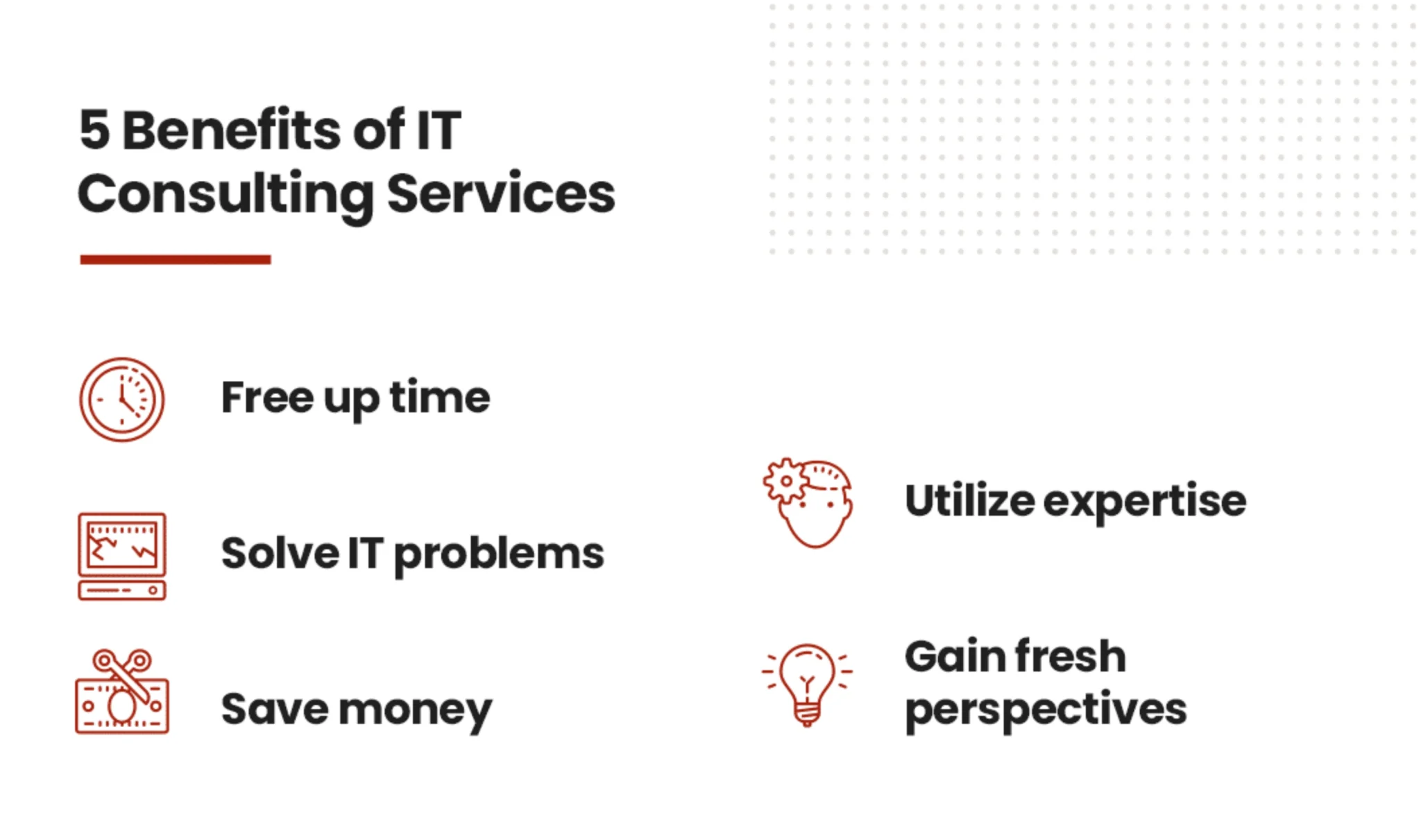 5 Benefits of IT Consulting Services

Free up time

Solve IT problems

Save money

Utilize expertise

Gain fresh perspectives